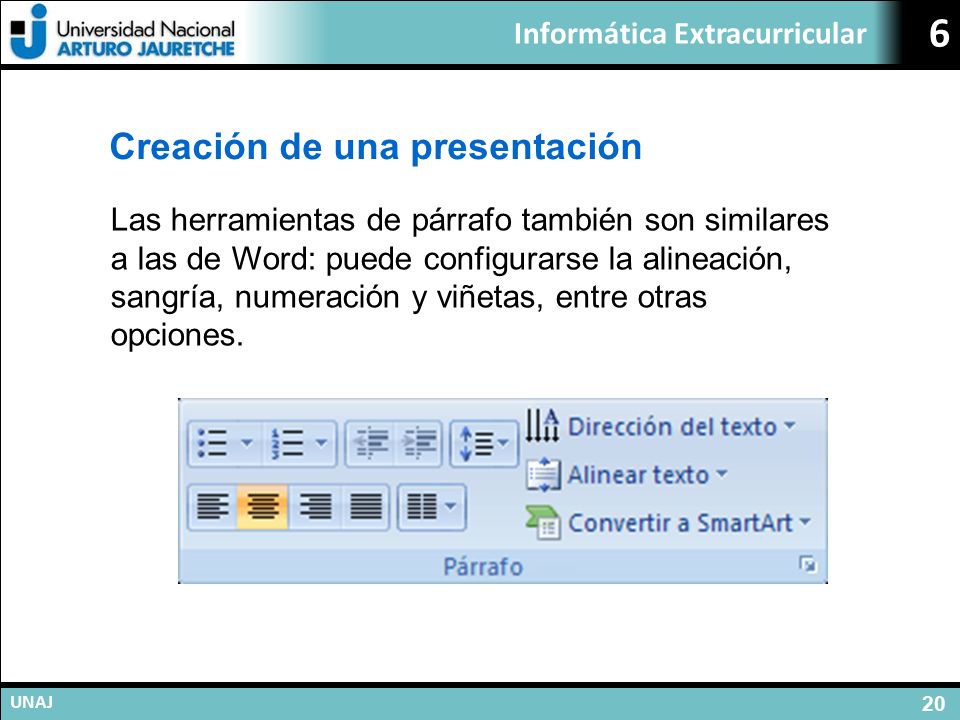 Universidad Nacional
ARTURO JAURETCHE

Informática Extracurricular

6

Creación de una presentación

Las herramientas de párrafo también son similares a las de Word: puede configurarse la alineación, sangría, numeración y viñetas, entre otras opciones.

Dirección del texto

Alinear texto

Convertir a SmartArt

Párrafo

UNAJ

20